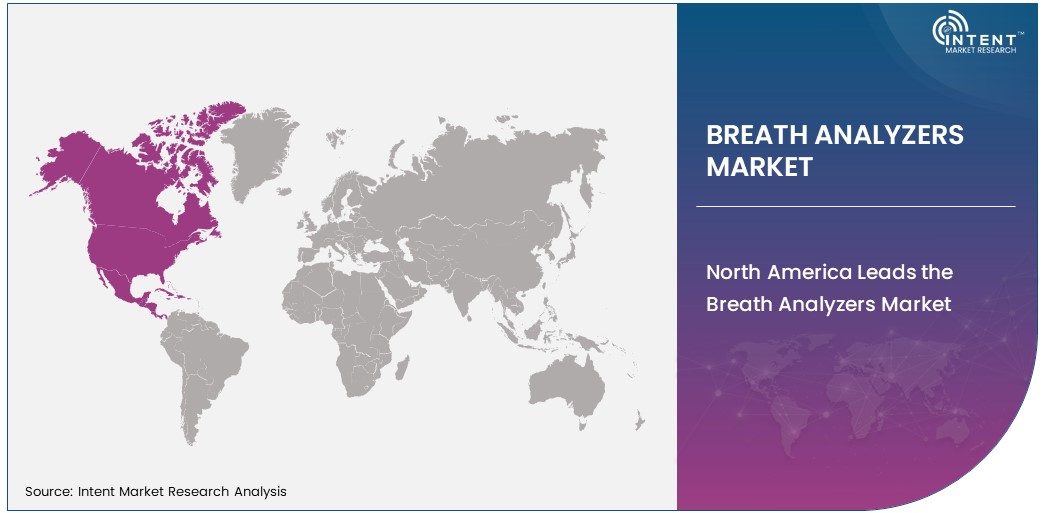 INTENT™
MARKET RESEARCH

BREATH ANALYZERS MARKET

North America Leads the Breath Analyzers Market

Source: Intent Market Research Analysis